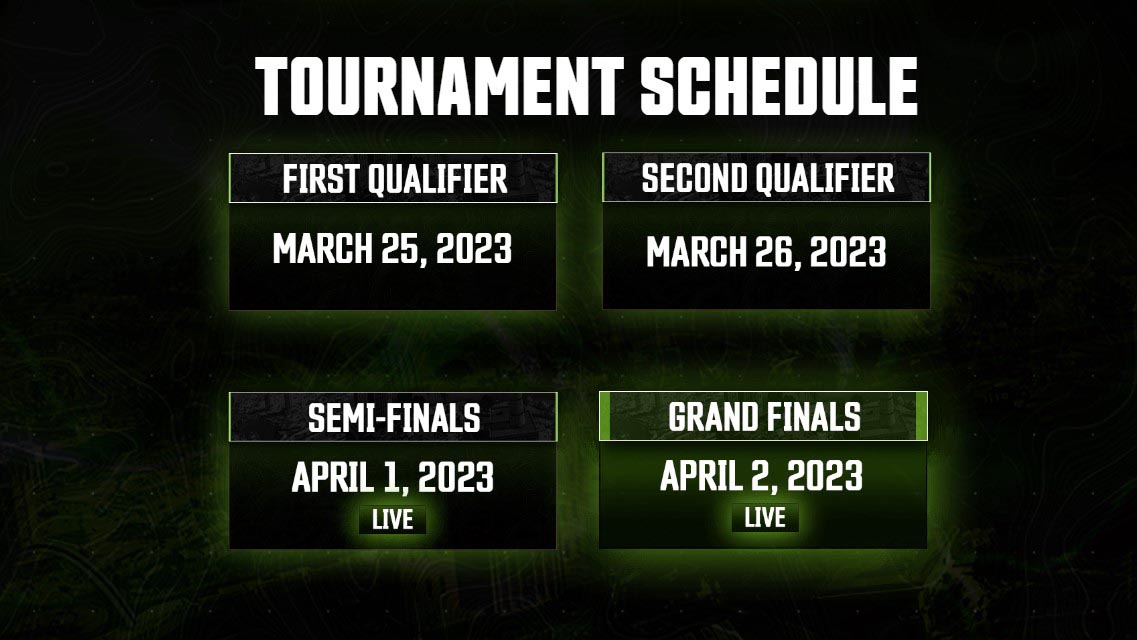 TOURNAMENT SCHEDULE

FIRST QUALIFIER
MARCH 25, 2023

SECOND QUALIFIER
MARCH 26, 2023

SEMI-FINALS
APRIL 1, 2023
LIVE

GRAND FINALS
APRIL 2, 2023
LIVE